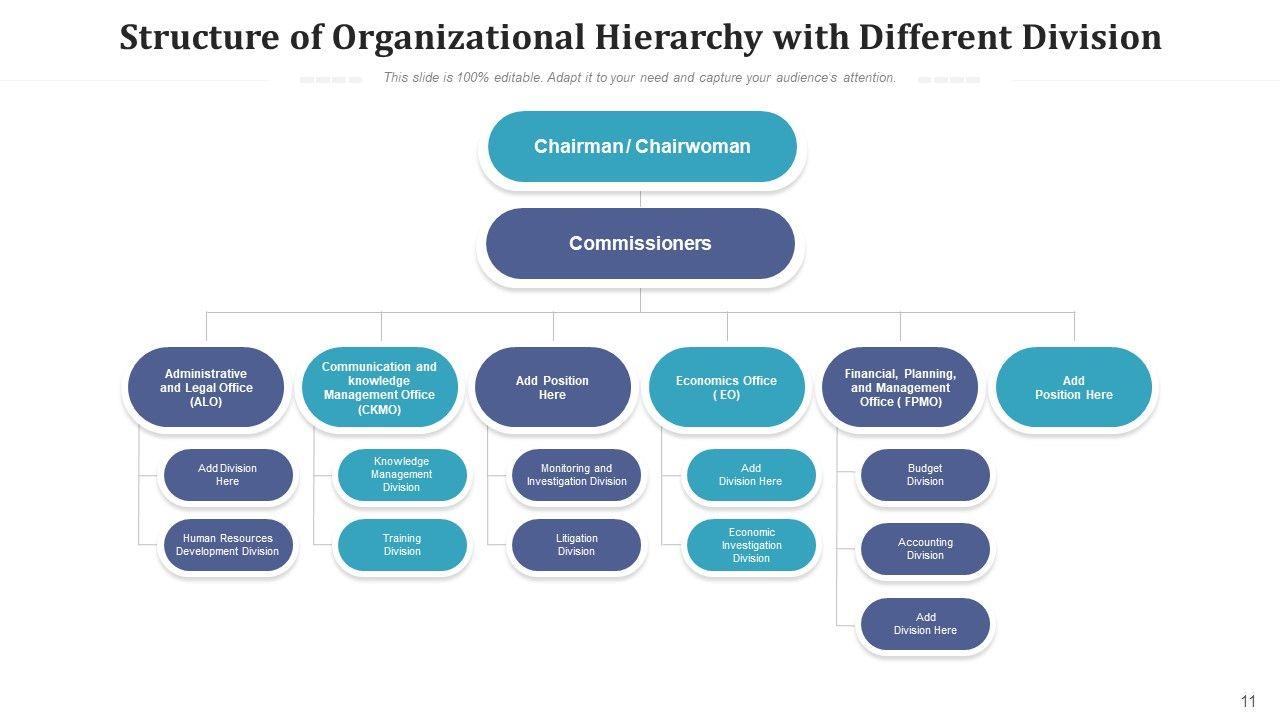 Structure of Organizational Hierarchy with Different Division

This slide is 100% editable. Adapt it to your need and capture your audience's attention.

Chairman / Chairwoman

Commissioners

Administrative and Legal Office (ALO)

Add Division Here

Human Resources Development Division

Communication and knowledge Management Office (CKMO)

Knowledge Management Division

Training Division

Add Position Here

Monitoring and Investigation Division

Litigation Division

Economics Office ( EO)

Add Division Here

Economic Investigation Division

Financial, Planning, and Management Office ( FPMO)

Budget Division

Accounting Division

Add Division Here

Add Position Here

11